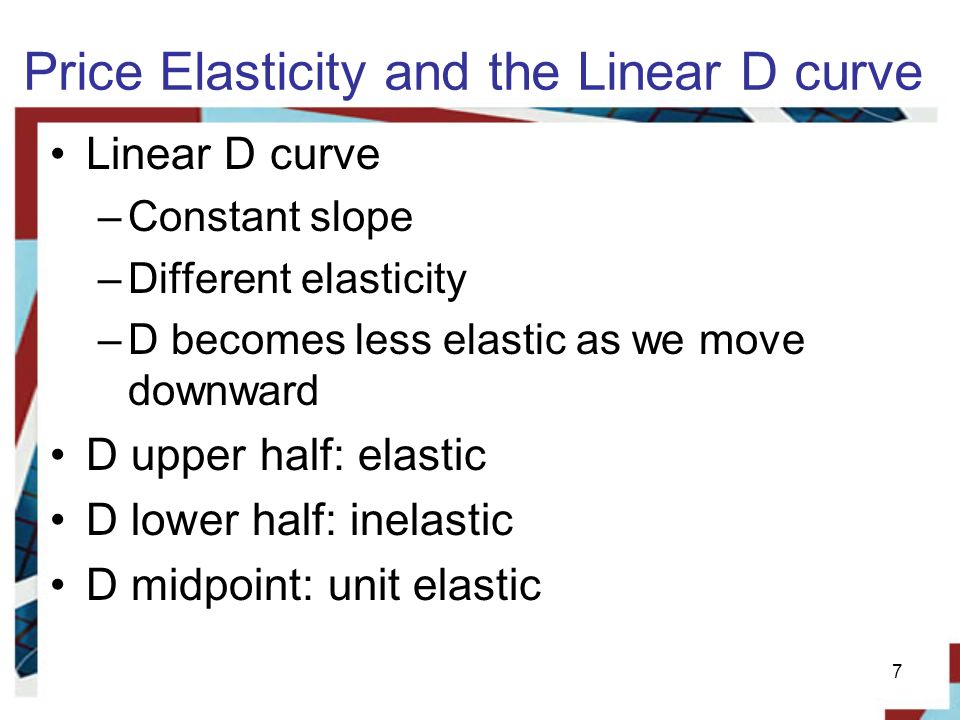 Price Elasticity and the Linear D curve

• Linear D curve
  – Constant slope
  – Different elasticity
  – D becomes less elastic as we move downward
• D upper half: elastic
• D lower half: inelastic
• D midpoint: unit elastic

7